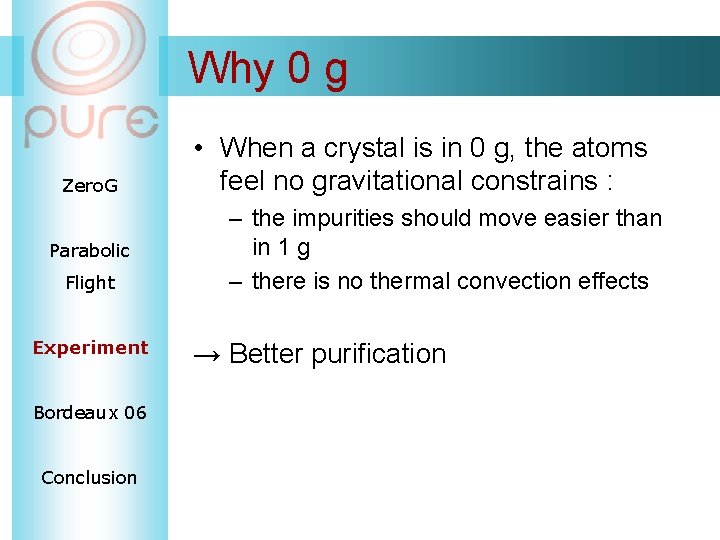 pure

ZeroG

Parabolic Flight

Experiment

Bordeaux 06

Conclusion

Why 0 g

• When a crystal is in 0 g, the atoms feel no gravitational constrains :
– the impurities should move easier than in 1 g
– there is no thermal convection effects

→ Better purification